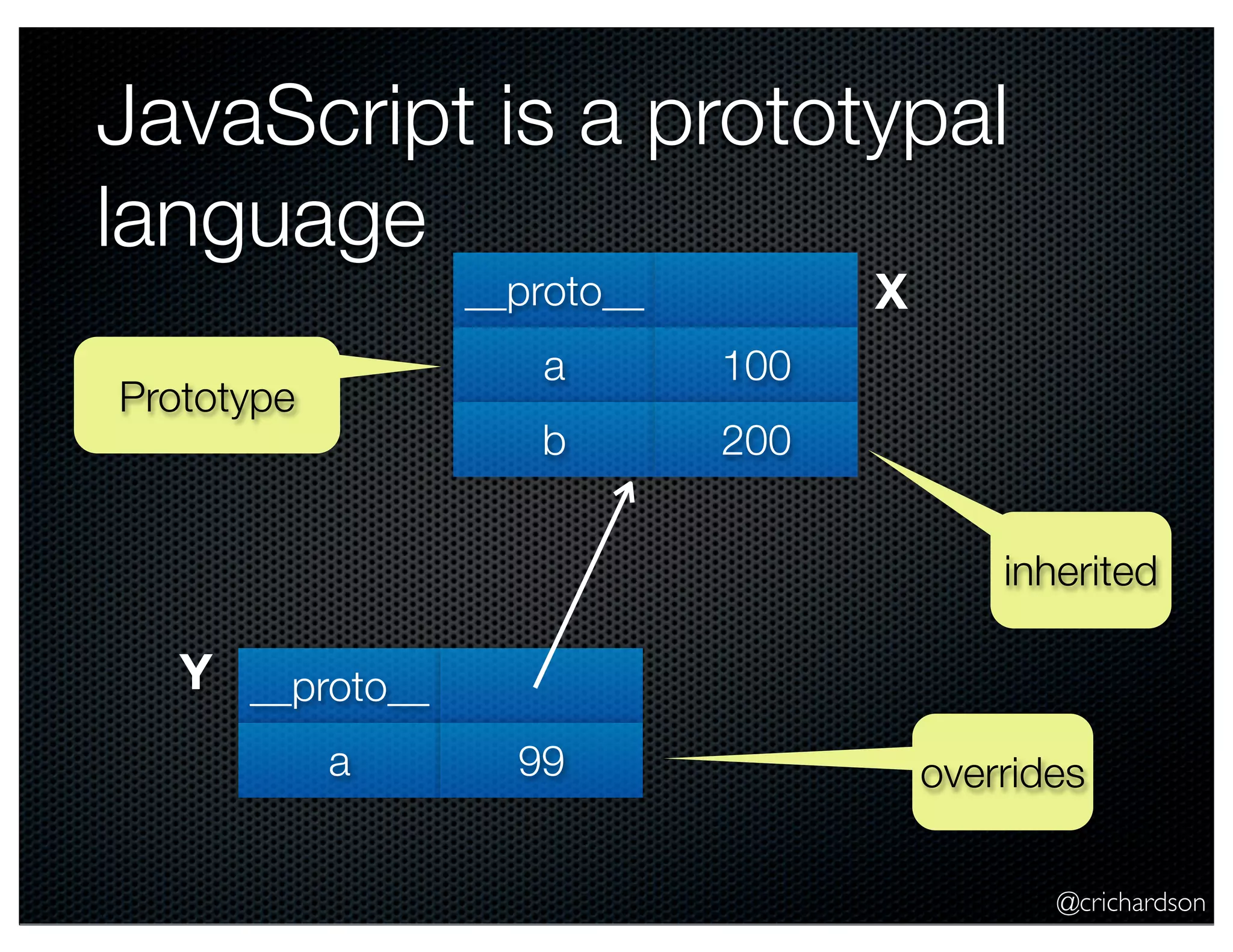 JavaScript is a prototypal language

| \_\_proto\_\_ | |
|---|---|
| a | 100 |
| b | 200 |

X

Prototype

inherited

Y

| \_\_proto\_\_ | |
|---|---|
| a | 99 |

overrides

@crichardson